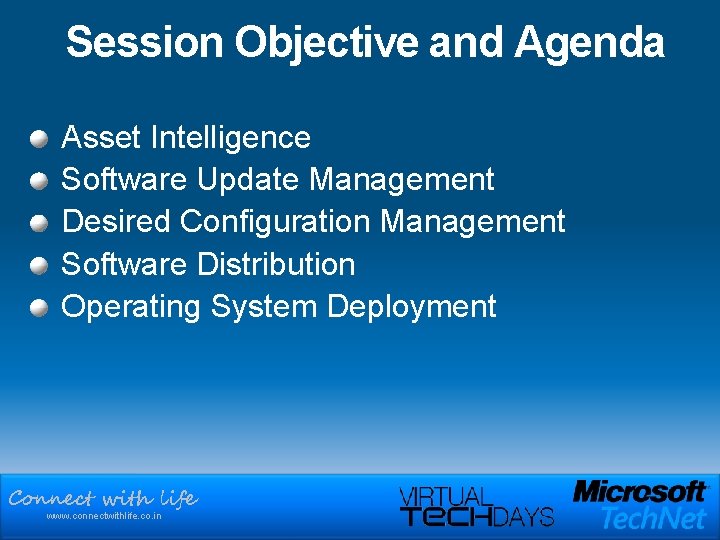 Session Objective and Agenda

Asset Intelligence
Software Update Management
Desired Configuration Management
Software Distribution
Operating System Deployment

Connect with life
www.connectwithlife.co.in

VIRTUAL TECHDAYS

Microsoft TechNet